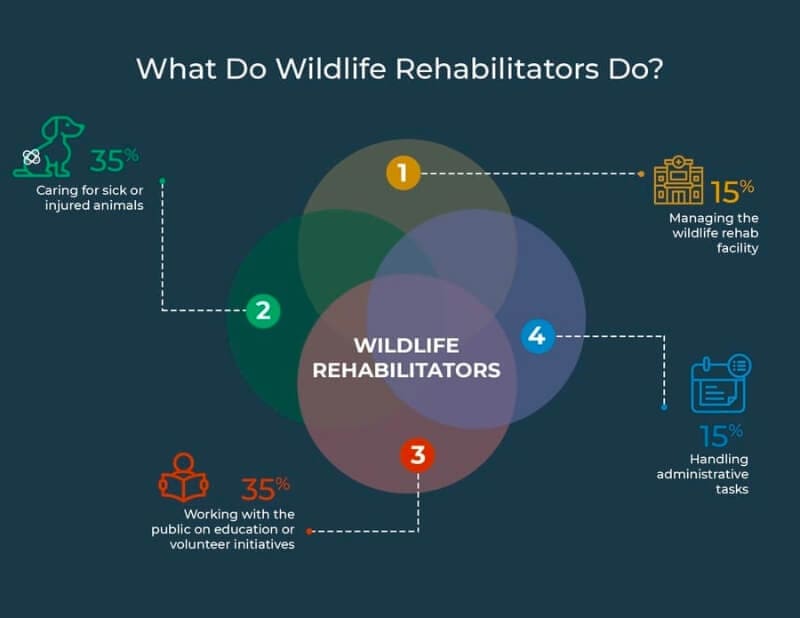 What Do Wildlife Rehabilitators Do?

35%
Caring for sick or injured animals

1

15%
Managing the wildlife rehab facility

2

WILDLIFE REHABILITATORS

4

15%
Handling administrative tasks

3

35%
Working with the public on education or volunteer initiatives